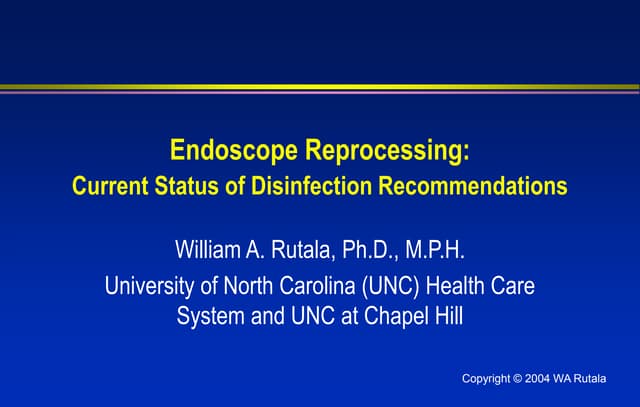 Endoscope Reprocessing:
Current Status of Disinfection Recommendations

William A. Rutala, Ph.D., M.P.H.

University of North Carolina (UNC) Health Care System and UNC at Chapel Hill

Copyright © 2004 WA Rutala